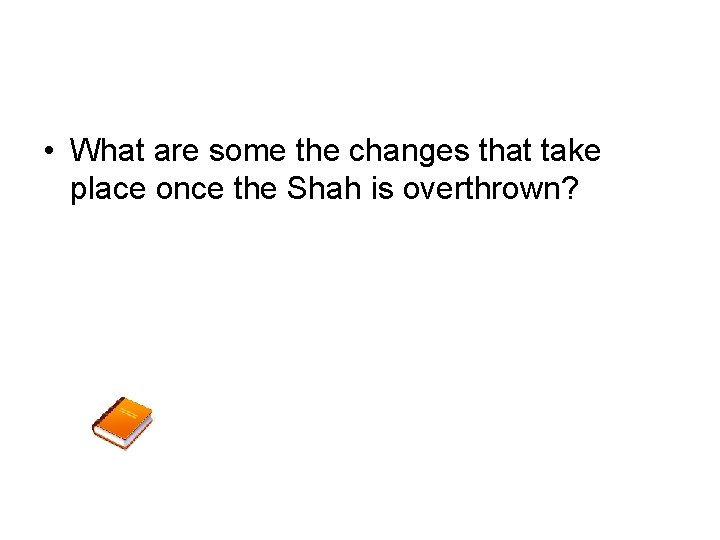 • What are some the changes that take place once the Shah is overthrown?